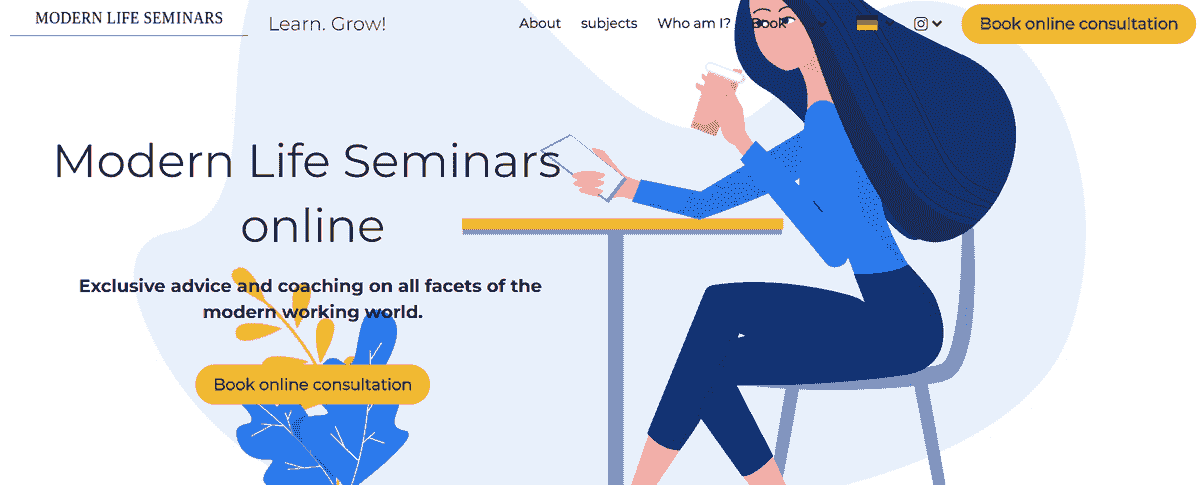 MODERN LIFE SEMINARS

Learn. Grow!

About subjects Who am I? Book

Book online consultation

Modern Life Seminars online

Exclusive advice and coaching on all facets of the modern working world.

Book online consultation